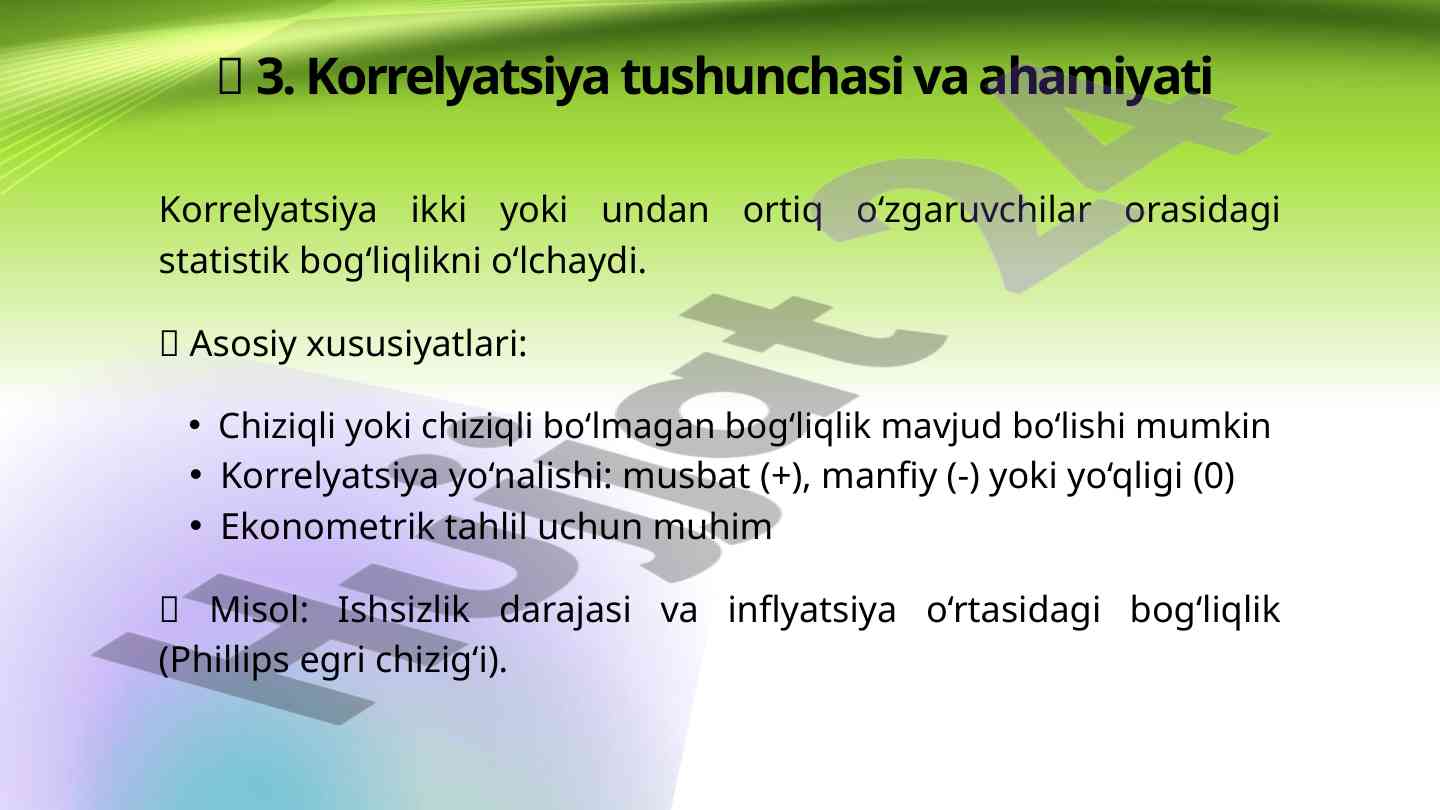 3. Korrelyatsiya tushunchasi va ahamiyati

Korrelyatsiya ikki yoki undan ortiq oʻzgaruvchilar orasidagi statistik bogʻliqlikni oʻlchaydi.

Asosiy xususiyatlari:

• Chiziqli yoki chiziqli boʻlmagan bogʻliqlik mavjud boʻlishi mumkin
• Korrelyatsiya yoʻnalishi: musbat (+), manfiy (-) yoki yoʻqligi (0)
• Ekonometrik tahlil uchun muhim

Misol: Ishsizlik darajasi va inflyatsiya oʻrtasidagi bogʻliqlik (Phillips egri chizigʻi).

Hujjat 24